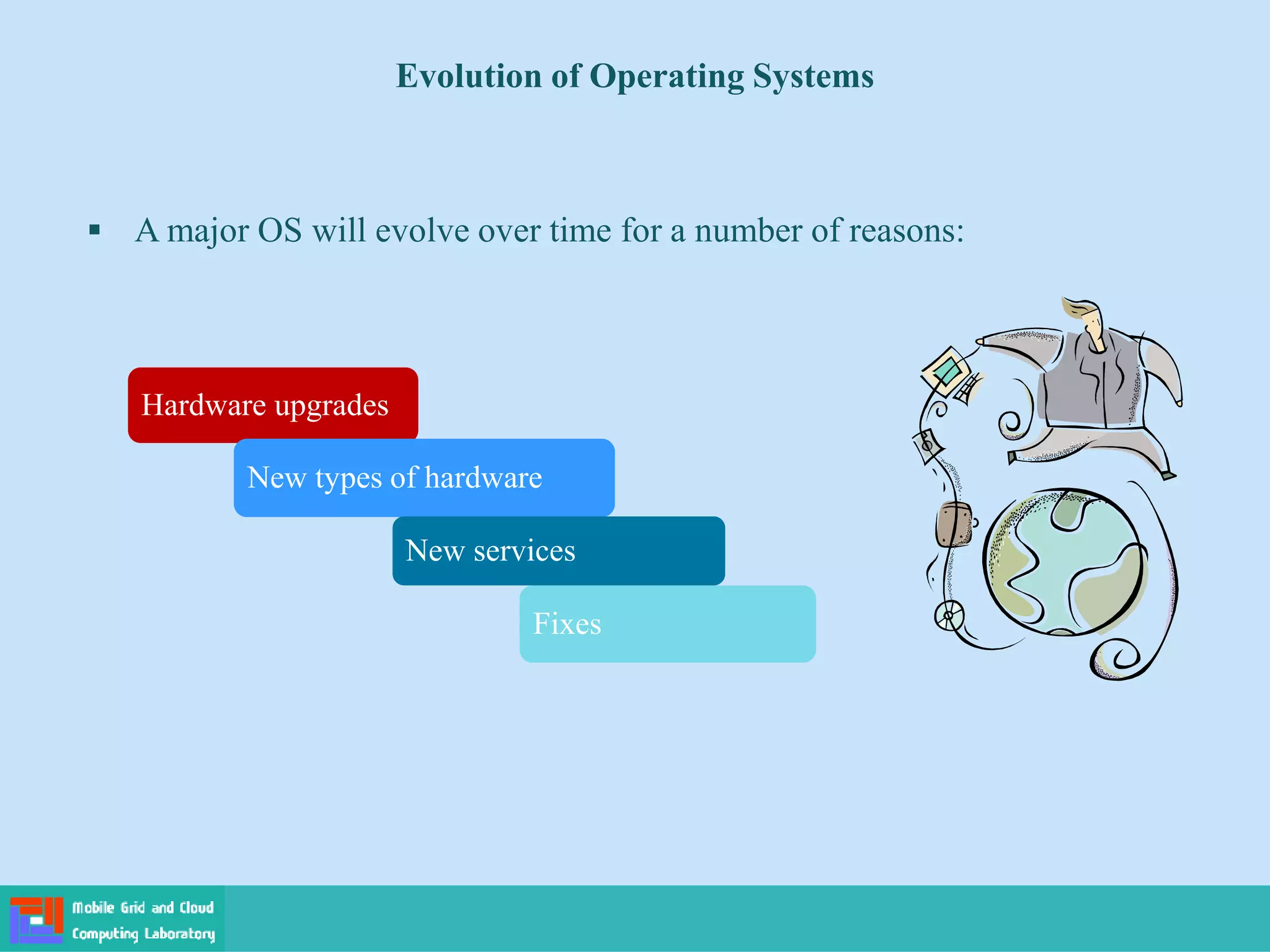 Evolution of Operating Systems

▪ A major OS will evolve over time for a number of reasons:

Hardware upgrades

New types of hardware

New services

Fixes

Mobile Grid and Cloud Computing Laboratory